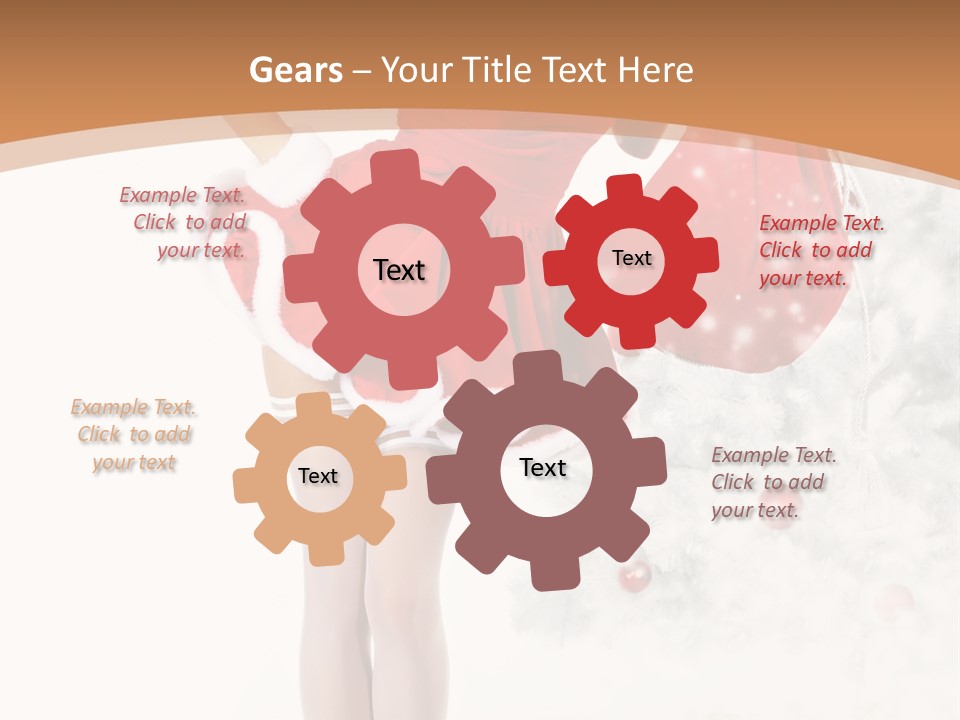 Gears – Your Title Text Here

Example Text. Click to add your text.

Text

Text

Example Text. Click to add your text.

Example Text. Click to add your text

Text

Text

Example Text. Click to add your text.